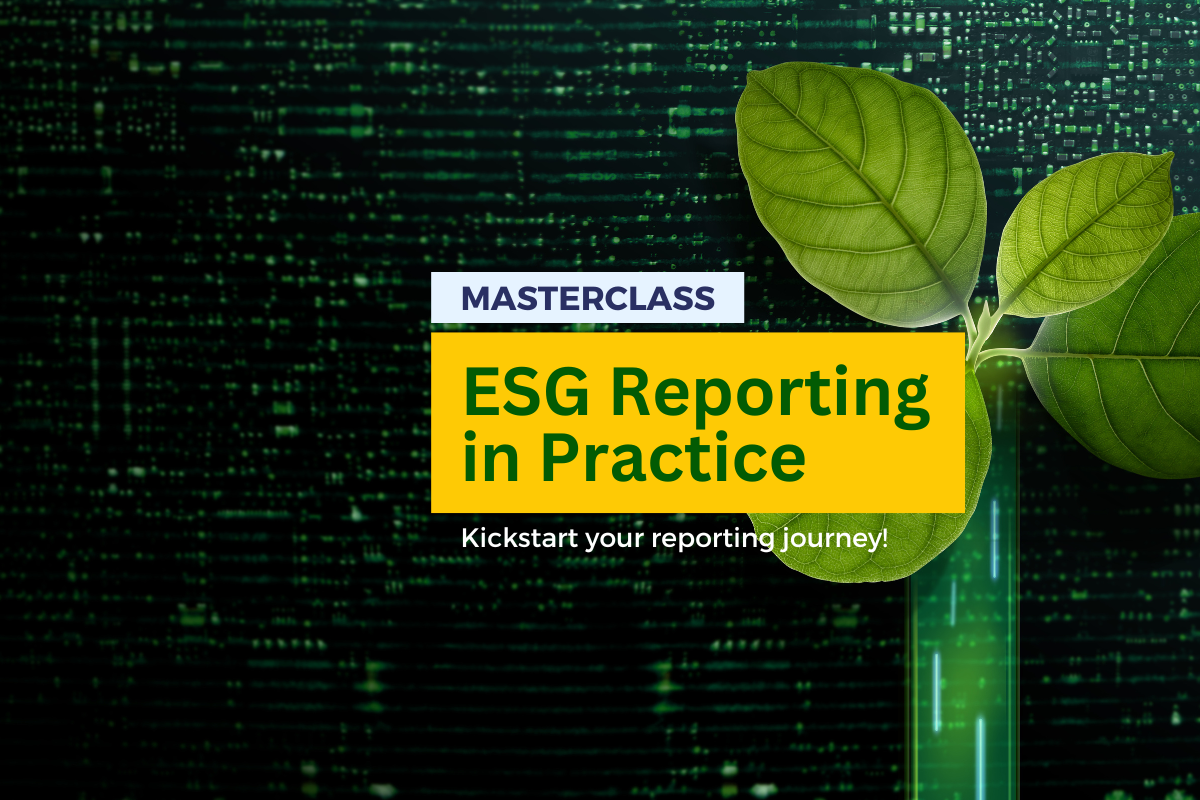 MASTERCLASS

ESG Reporting in Practice

Kickstart your reporting journey!